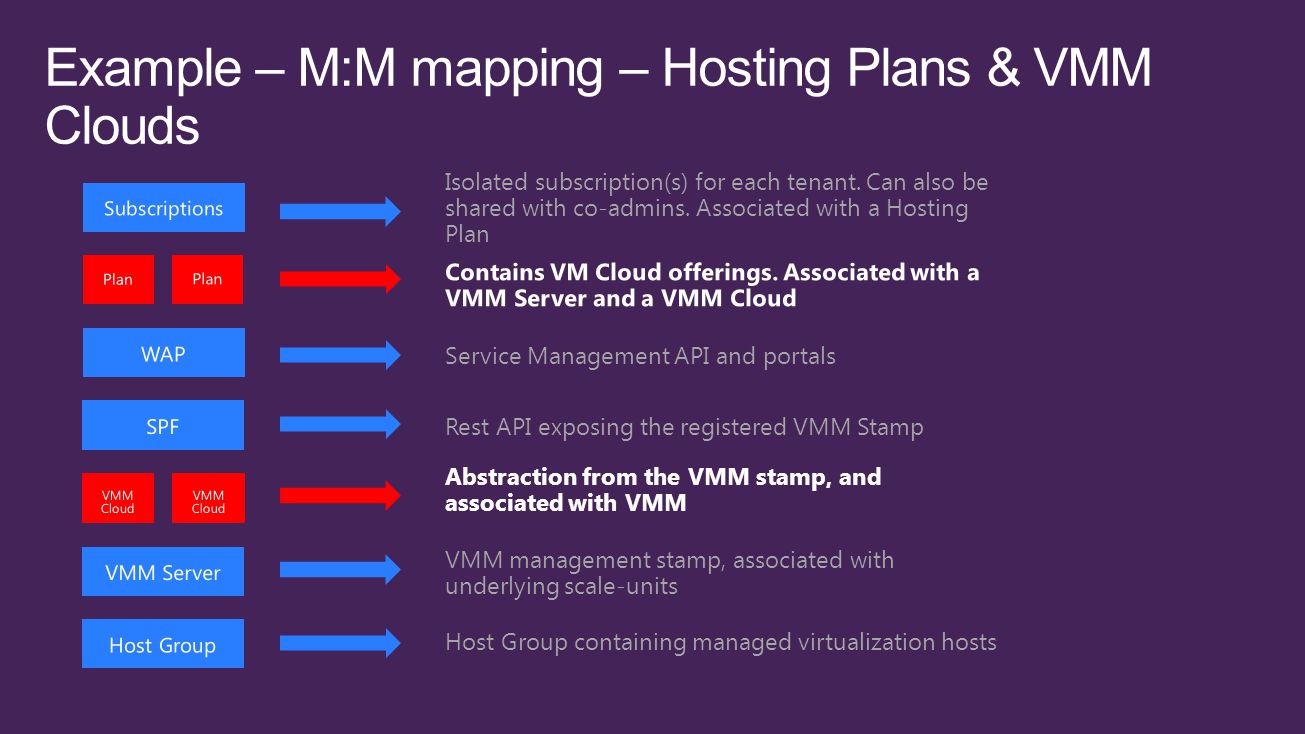 Example – M:M mapping – Hosting Plans & VMM Clouds

Subscriptions

Isolated subscription(s) for each tenant. Can also be shared with co-admins. Associated with a Hosting Plan

Plan Plan

Contains VM Cloud offerings. Associated with a VMM Server and a VMM Cloud

WAP

Service Management API and portals

SPF

Rest API exposing the registered VMM Stamp

VMM Cloud VMM Cloud

Abstraction from the VMM stamp, and associated with VMM

VMM Server

VMM management stamp, associated with underlying scale-units

Host Group

Host Group containing managed virtualization hosts